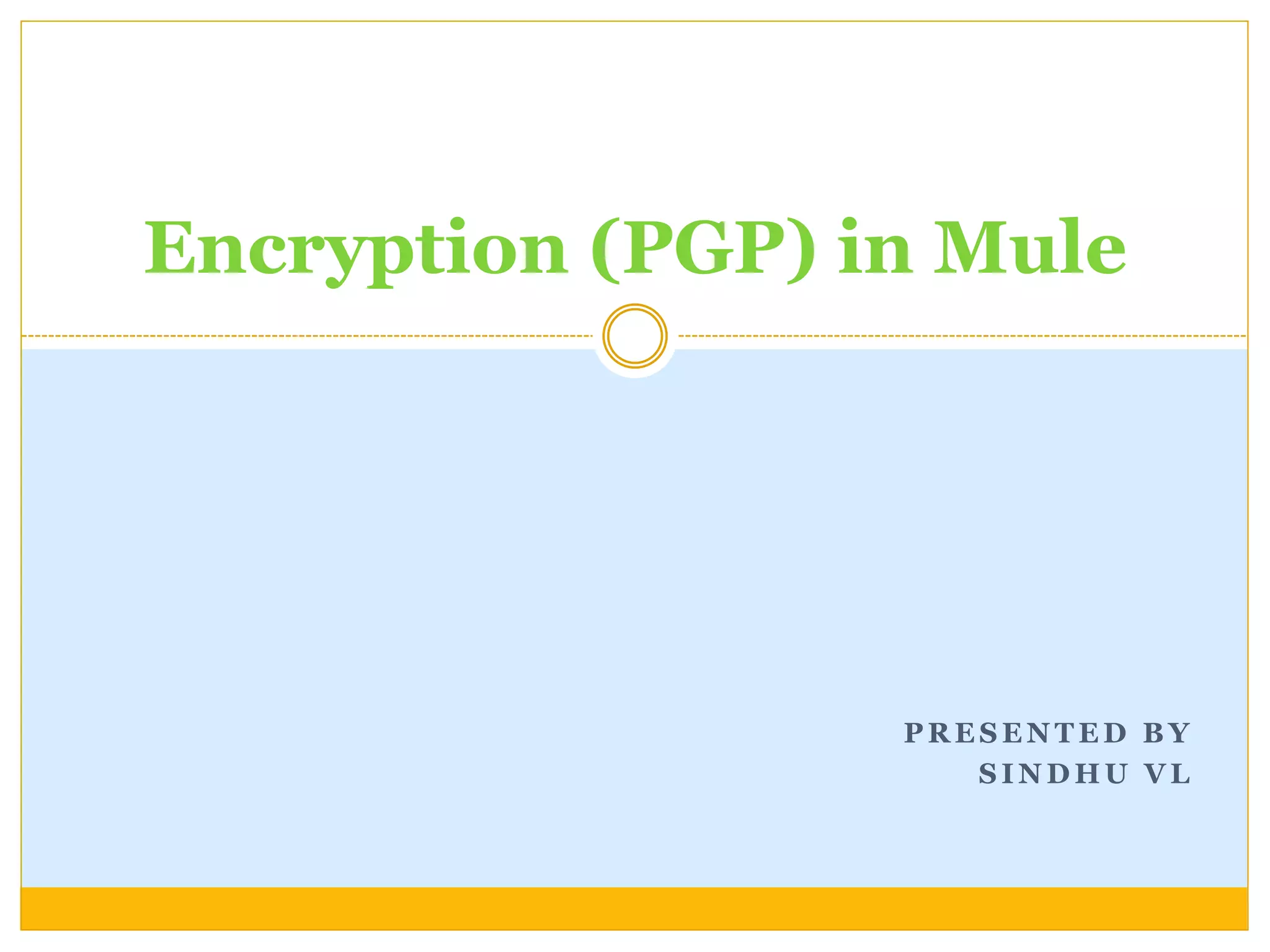 Encryption (PGP) in Mule

PRESENTED BY
SINDHU VL